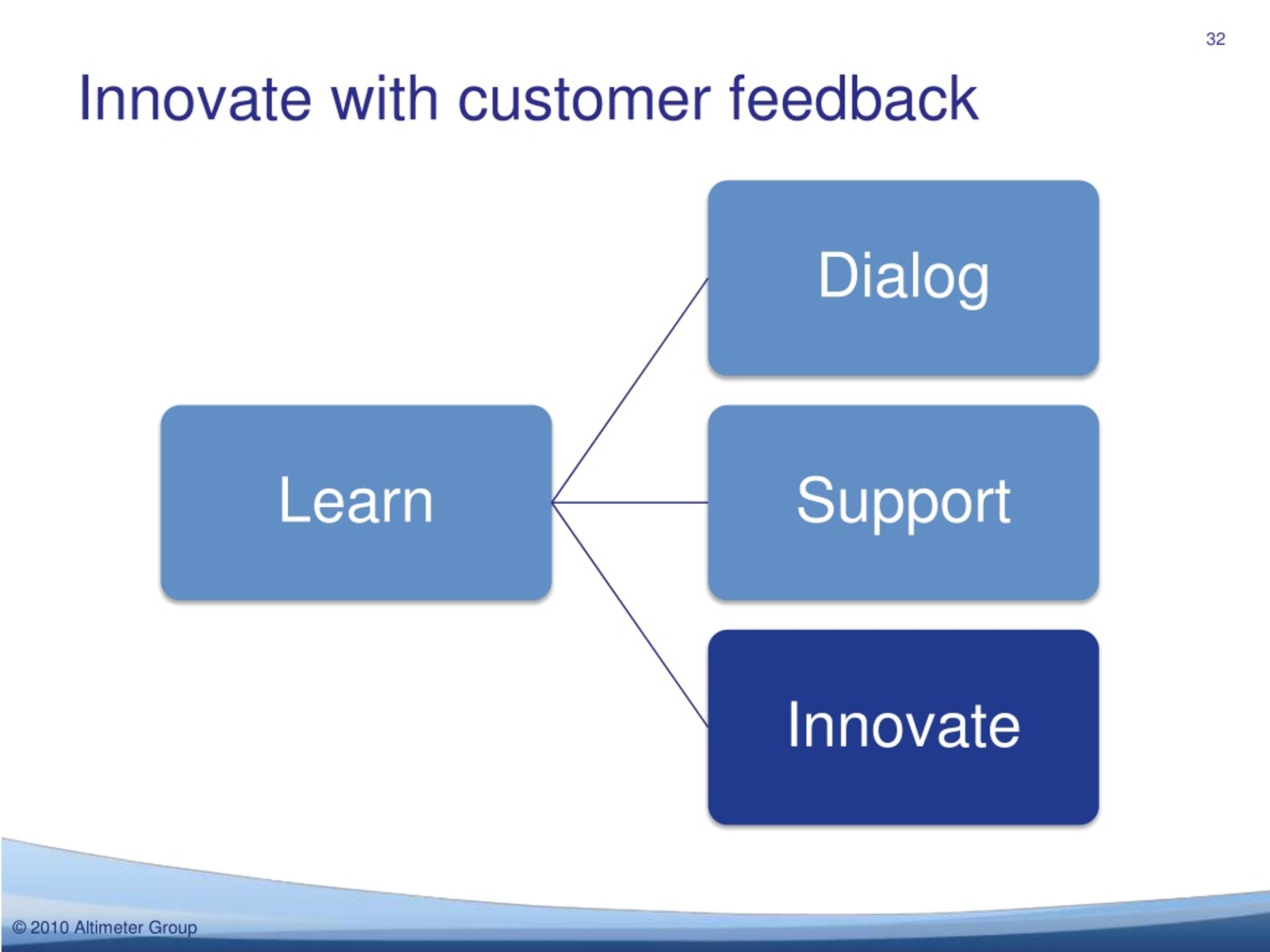 32

Innovate with customer feedback

Learn

Dialog

Support

Innovate

© 2010 Altimeter Group